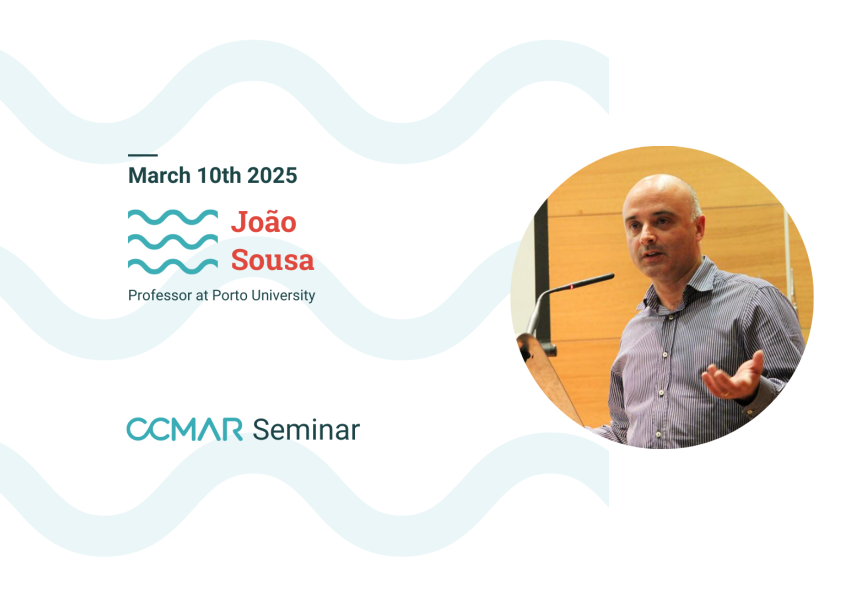 March 10th 2025

João
Sousa

Professor at Porto University

CCMAR Seminar